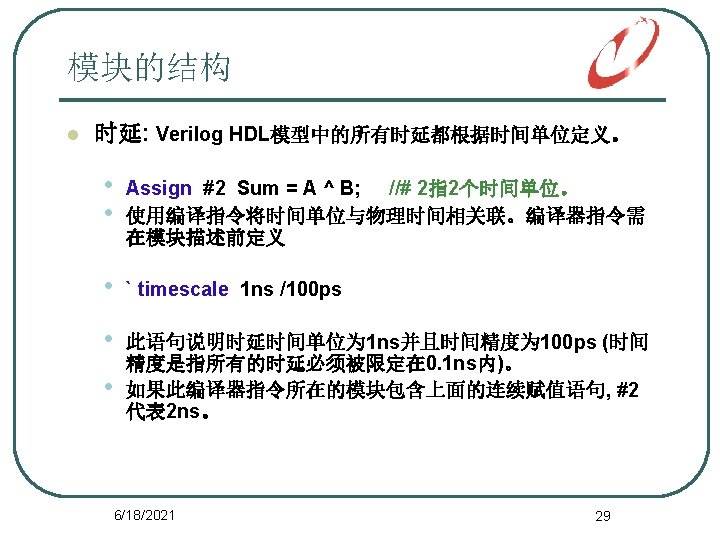 模块的结构

时延: Verilog HDL模型中的所有时延都根据时间单位定义。

Assign #2 Sum = A ^ B; //# 2指2个时间单位。

使用编译指令将时间单位与物理时间相关联。编译器指令需在模块描述前定义

` timescale 1ns /100ps

此语句说明时延时间单位为1ns并且时间精度为100ps (时间精度是指所有的时延必须被限定在0.1ns内)。

如果此编译器指令所在的模块包含上面的连续赋值语句, #2 代表2ns。

6/18/2021

29